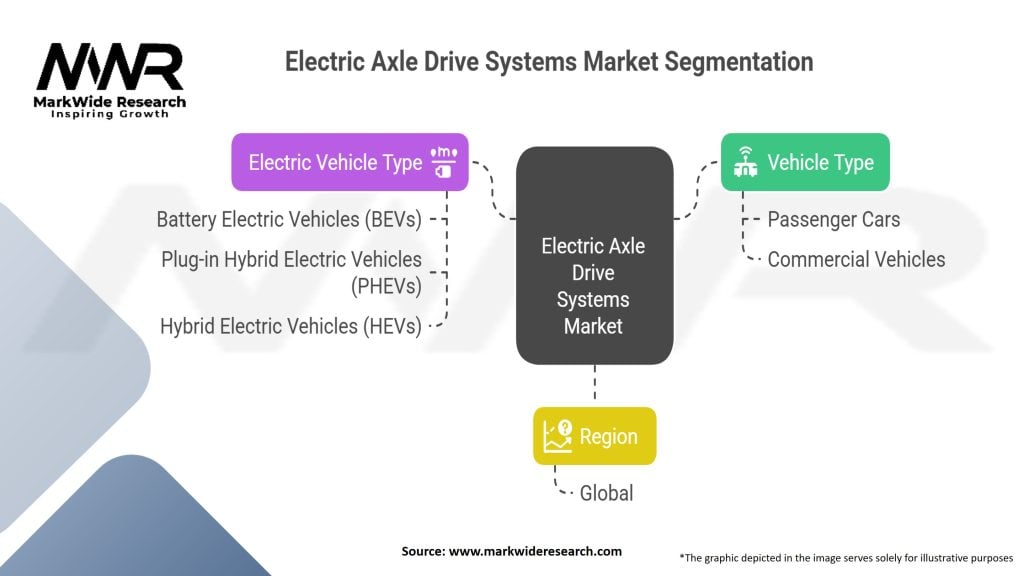 MWR
MarkWide Research
Inspiring Growth

Electric Axle Drive Systems Market Segmentation

Electric Vehicle Type

Battery Electric Vehicles (BEVs)

Plug-in Hybrid Electric Vehicles (PHEVs)

Hybrid Electric Vehicles (HEVs)

Electric Axle Drive Systems Market

Vehicle Type

Passenger Cars

Commercial Vehicles

Region

Global

Source: www.markwideresearch.com

*The graphic depicted in the image serves solely for illustrative purposes